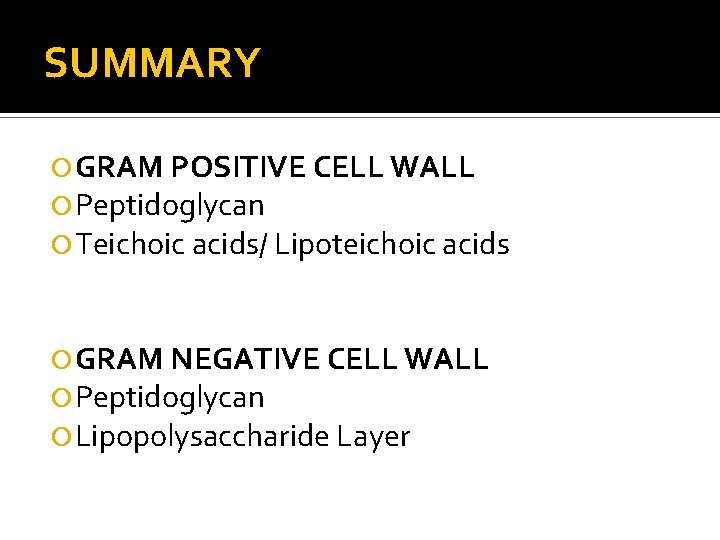 SUMMARY

GRAM POSITIVE CELL WALL
Peptidoglycan
Teichoic acids/ Lipoteichoic acids

GRAM NEGATIVE CELL WALL
Peptidoglycan
Lipopolysaccharide Layer